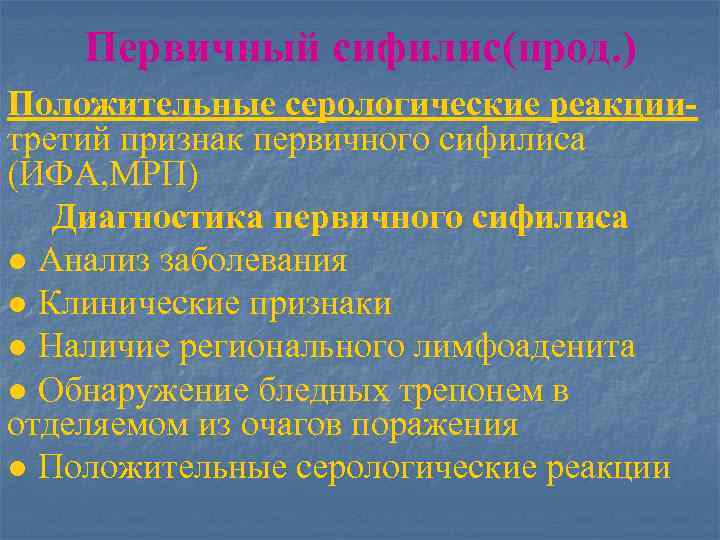 Первичный сифилис(прод.)

Положительные серологические реакции- третий признак первичного сифилиса (ИФА,МРП)

Диагностика первичного сифилиса

● Анализ заболевания

● Клинические признаки

● Наличие регионального лимфоаденита

● Обнаружение бледных трепонем в отделяемом из очагов поражения

● Положительные серологические реакции